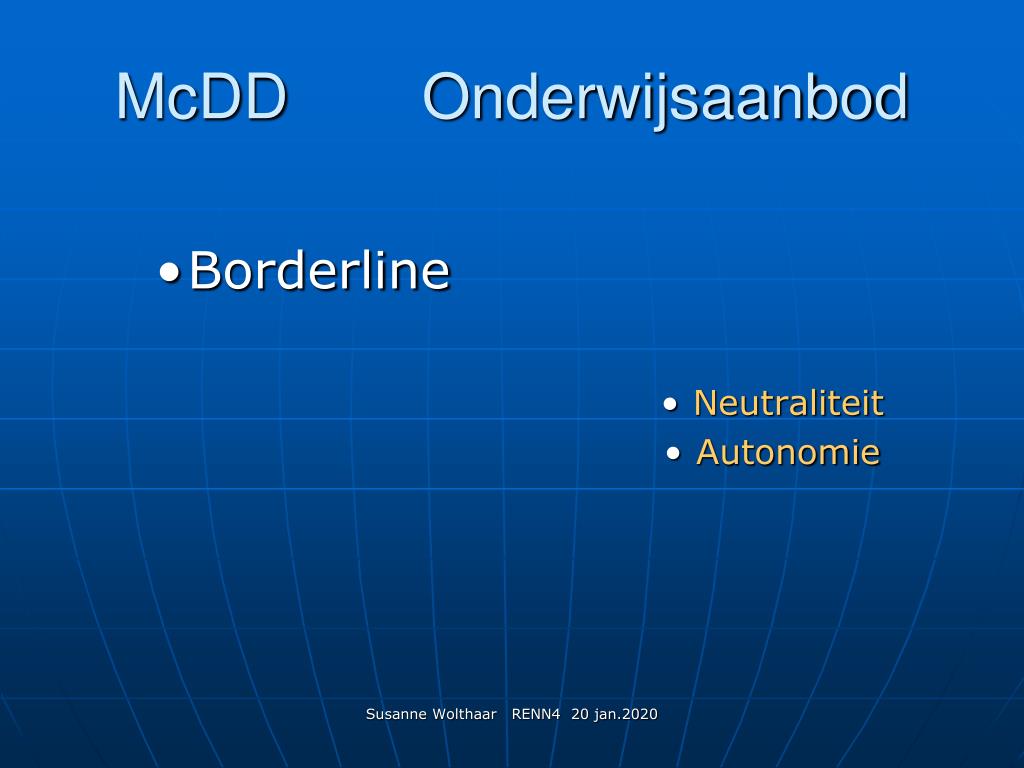 McDD Onderwijsaanbod

• Borderline

• Neutraliteit
• Autonomie

Susanne Wolthaar RENN4 20 jan.2020